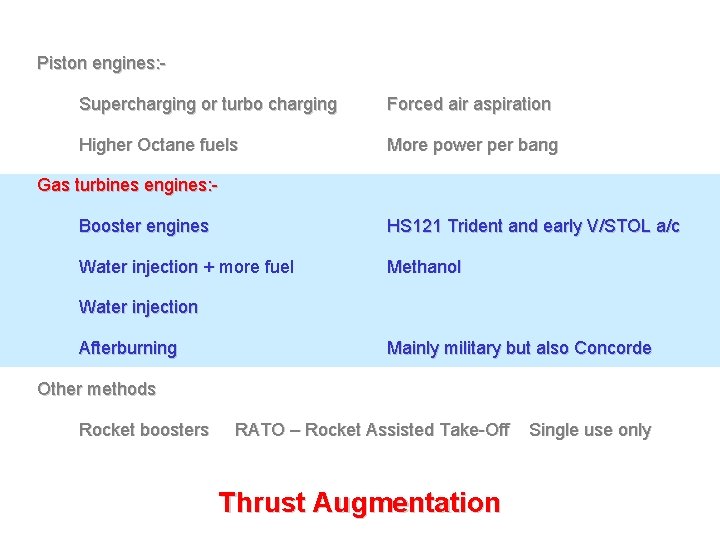 Piston engines:-

Supercharging or turbo charging Forced air aspiration

Higher Octane fuels More power per bang

Gas turbines engines:-

Booster engines HS121 Trident and early V/STOL a/c

Water injection + more fuel Methanol

Water injection

Afterburning Mainly military but also Concorde

Other methods

Rocket boosters RATO – Rocket Assisted Take-Off Single use only

Thrust Augmentation